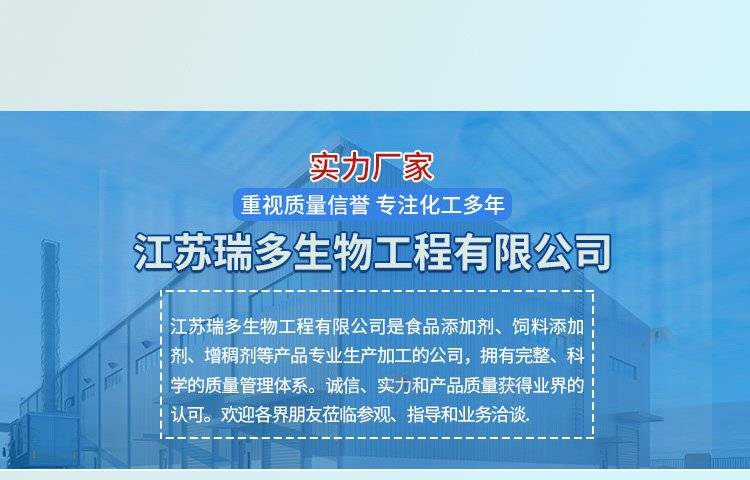 实力厂家

重视质量信誉 专注化工多年

江苏瑞多生物工程有限公司

江苏瑞多生物工程有限公司是食品添加剂、饲料添加剂、增稠剂等产品专业生产加工的公司，拥有完整、科学的质量管理体系。诚信、实力和产品质量获得业界的认可。欢迎各界朋友莅临参观、指导和业务洽谈.